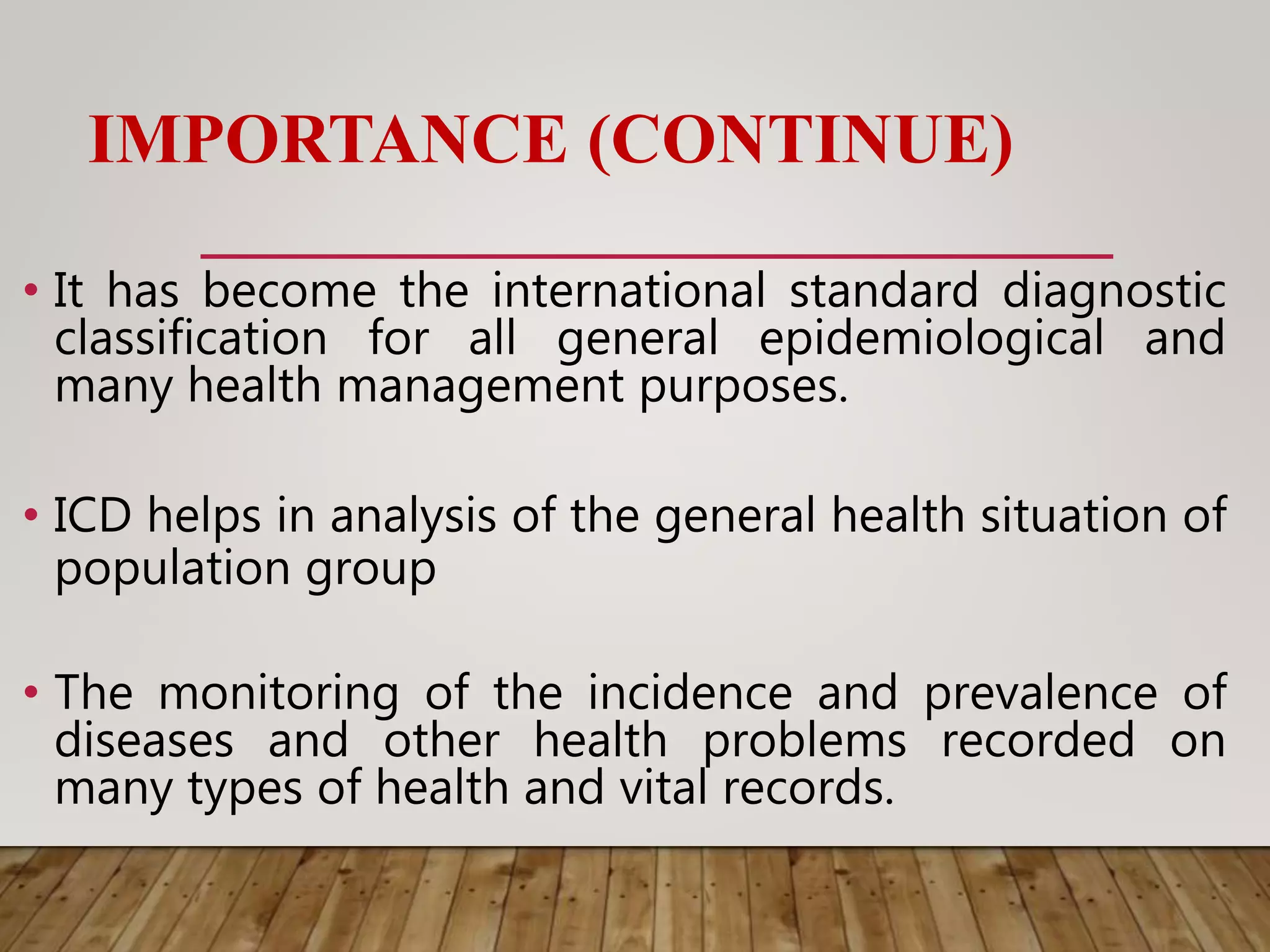 IMPORTANCE (CONTINUE)

• It has become the international standard diagnostic classification for all general epidemiological and many health management purposes.

• ICD helps in analysis of the general health situation of population group

• The monitoring of the incidence and prevalence of diseases and other health problems recorded on many types of health and vital records.